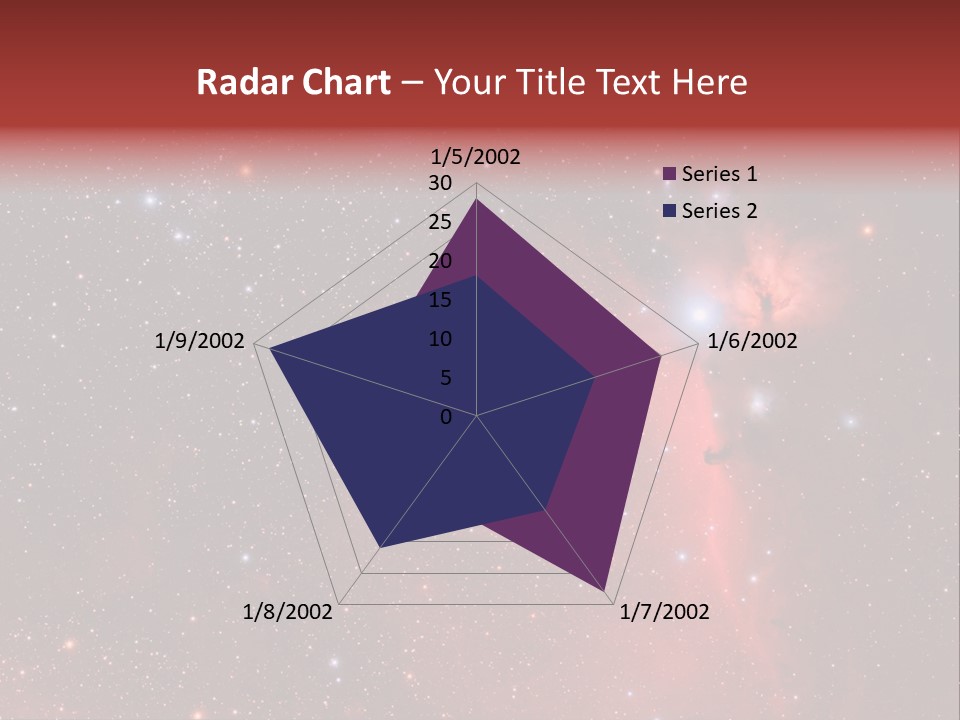 Radar Chart – Your Title Text Here

1/5/2002
30
25
20
15
10
5
0
1/6/2002
1/7/2002
1/8/2002
1/9/2002

Series 1
Series 2